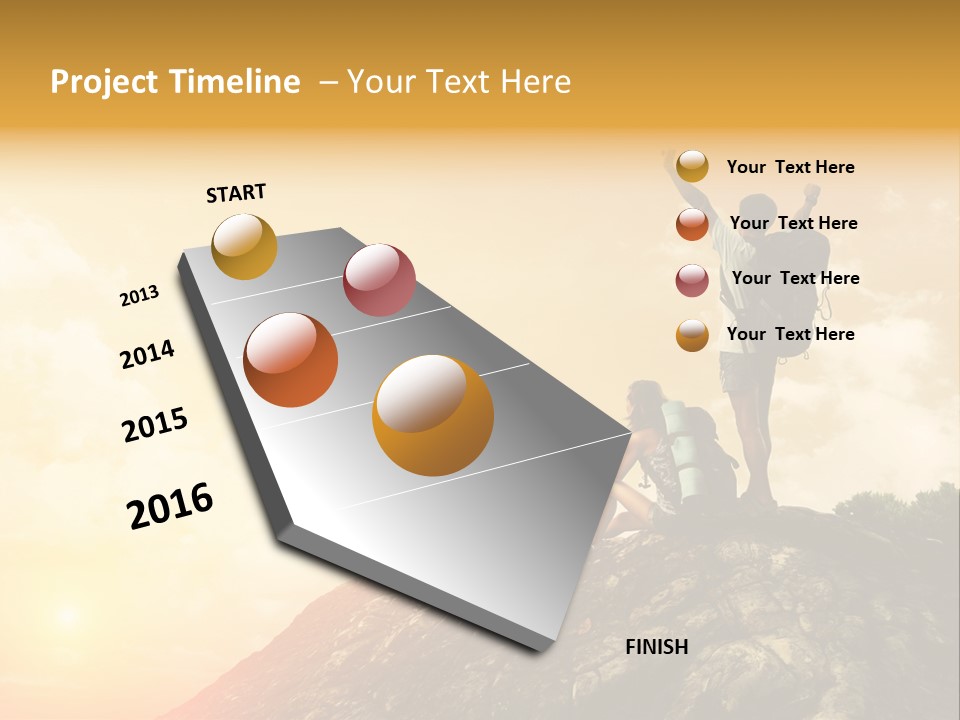 Project Timeline – Your Text Here

START

2013

2014

2015

2016

FINISH

Your Text Here

Your Text Here

Your Text Here

Your Text Here